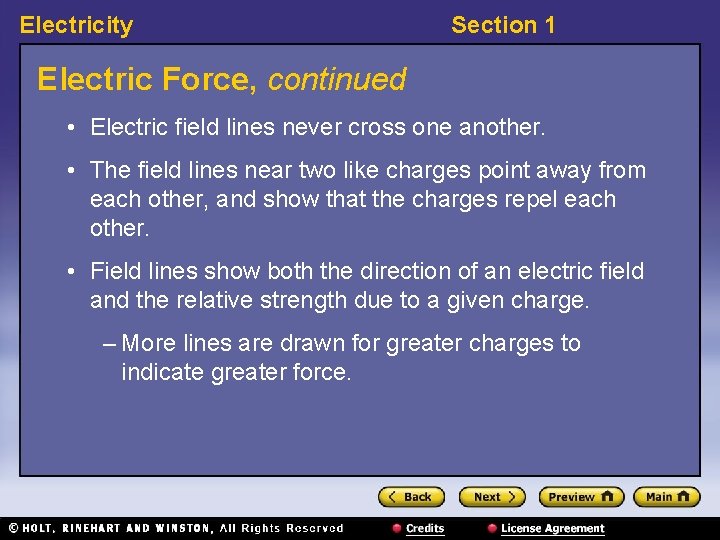 Electricity

Section 1

Electric Force, continued

• Electric field lines never cross one another.

• The field lines near two like charges point away from each other, and show that the charges repel each other.

• Field lines show both the direction of an electric field and the relative strength due to a given charge.

– More lines are drawn for greater charges to indicate greater force.

Back Next Preview Main

© HOLT, RINEHART AND WINSTON, All Rights Reserved

Credits

License Agreement